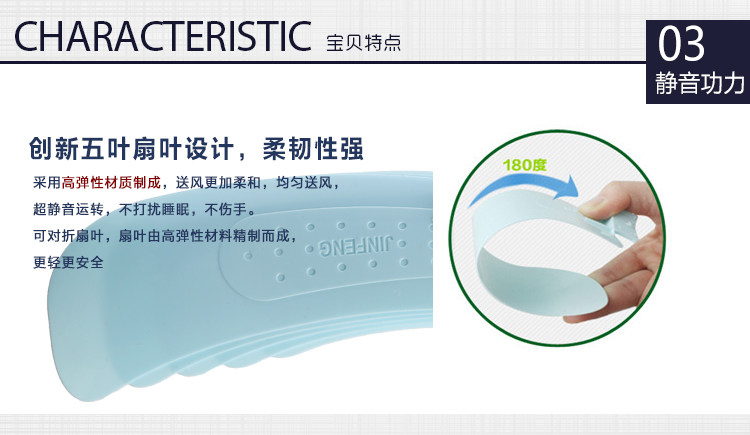 CHARACTERISTIC 宝贝特点

03
静音功力

创新五叶扇叶设计，柔韧性强

采用高弹性材质制成，送风更加柔和，均匀送风，
超静音运转，不打扰睡眠，不伤手。
可对折扇叶，扇叶由高弹性材料精制而成，
更轻更安全

JINFENG

180度